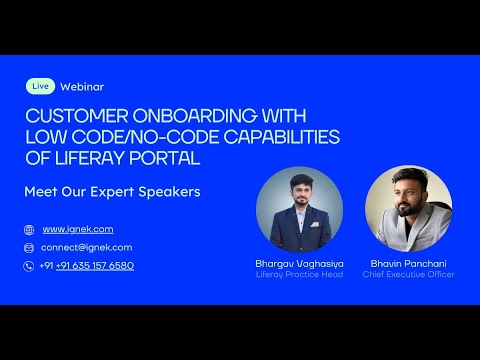 Live Webinar

CUSTOMER ONBOARDING WITH LOW CODE/NO-CODE CAPABILITIES OF LIFERAY PORTAL

Meet Our Expert Speakers

www.ignek.com

connect@ignek.com

+91 +91 635 157 6580

Bhargav Vaghasiya
Liferay Practice Head

Bhavin Panchani
Chief Executive Officer